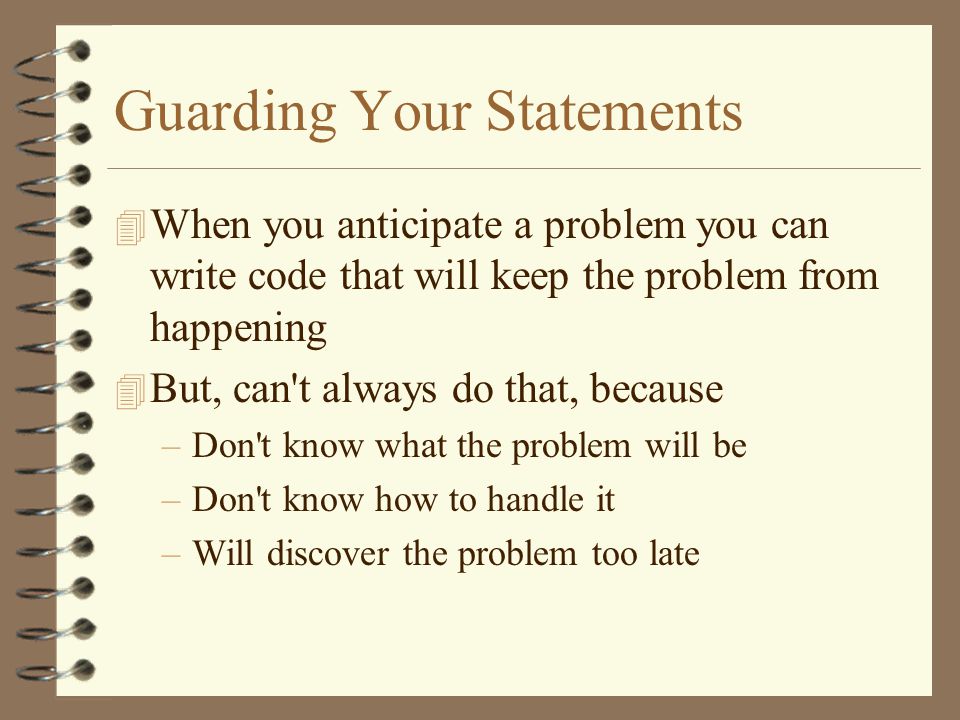 Guarding Your Statements

When you anticipate a problem you can write code that will keep the problem from happening

But, can't always do that, because

– Don't know what the problem will be

– Don't know how to handle it

– Will discover the problem too late